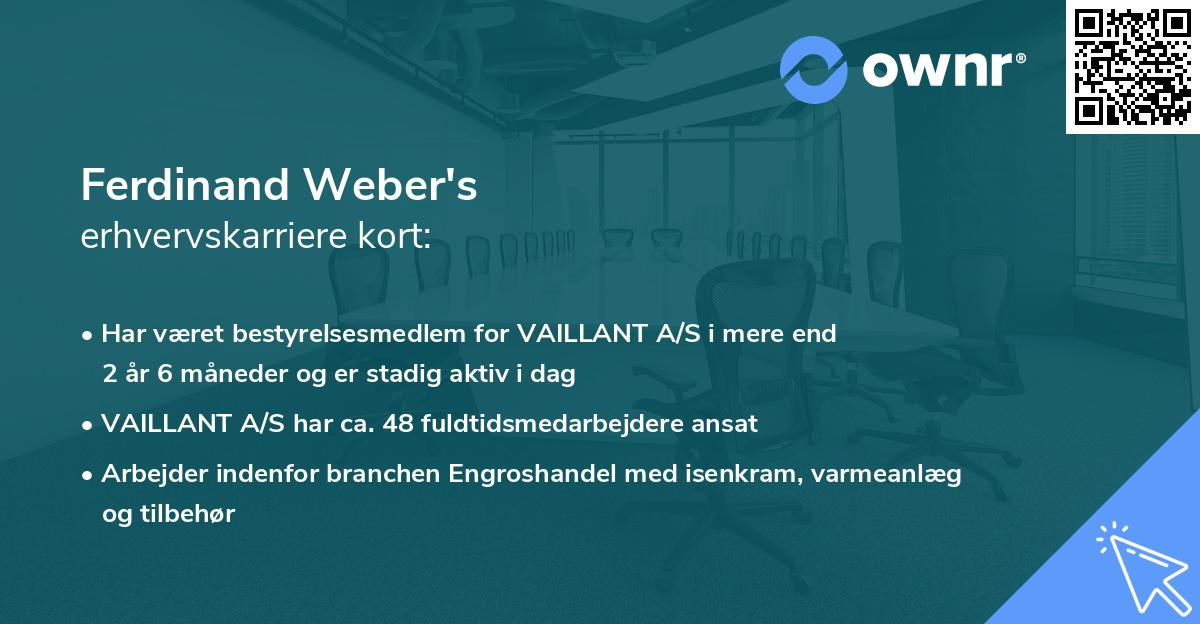 ownr®

Ferdinand Weber's
erhvervskarriere kort:

• Har været bestyrelsesmedlem for VAILLANT A/S i mere end 2 år 6 måneder og er stadig aktiv i dag

• VAILLANT A/S har ca. 48 fuldtidsmedarbejdere ansat

• Arbejder indenfor branchen Engroshandel med isenkram, varmeanlæg og tilbehør